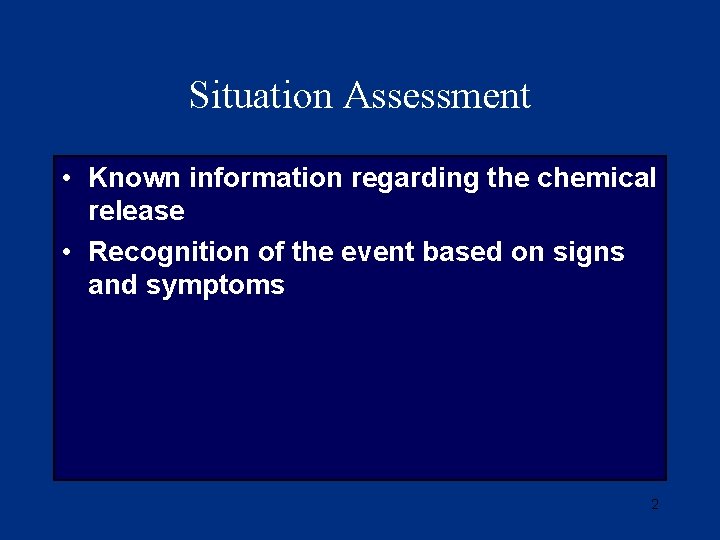 Situation Assessment

• Known information regarding the chemical release

• Recognition of the event based on signs and symptoms

2